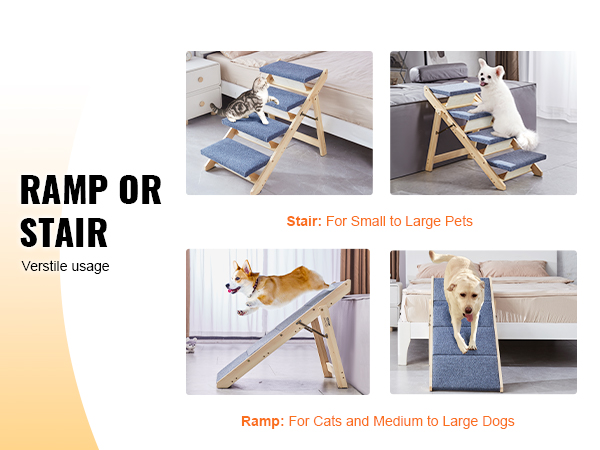 RAMP OR STAIR

Verstile usage

Stair: For Small to Large Pets

Ramp: For Cats and Medium to Large Dogs